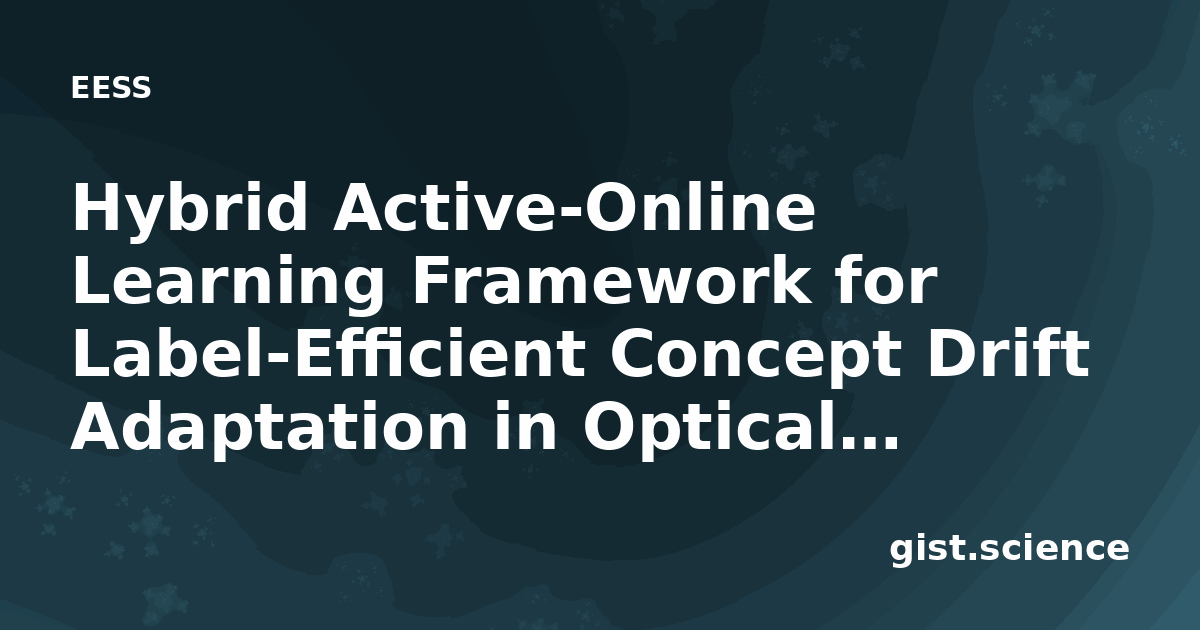 EESS

Hybrid Active-Online Learning Framework for Label-Efficient Concept Drift Adaptation in Optical...

gist.science